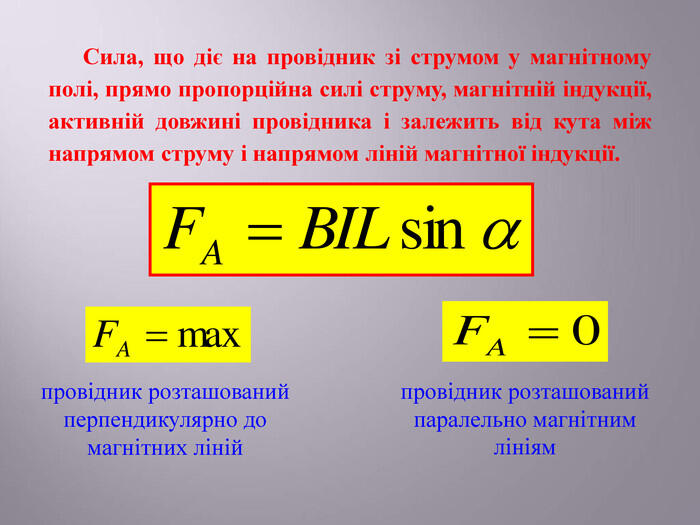 Сила, що діє на провідник зі струмом у магнітному полі, прямо пропорційна силі струму, магнітній індукції, активній довжині провідника і залежить від кута між напрямом струму і напрямом ліній магнітної індукції.

$F_A = BIL \sin \alpha$

$F_A = \max$

провідник розташований перпендикулярно до магнітних ліній

$F_A = 0$

провідник розташований паралельно магнітним лініям